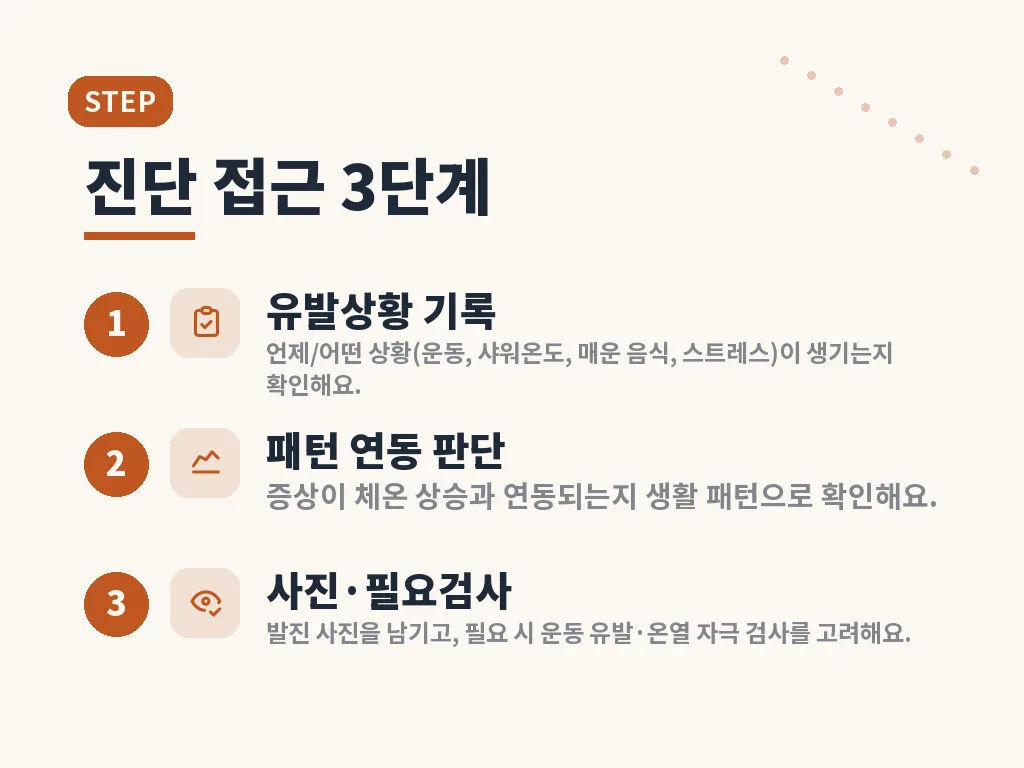 STEP

진단 접근 3단계

1

유발상황 기록

언제/어떤 상황(운동, 샤워온도, 매운 음식, 스트레스)이 생기는지 확인해요.

2

패턴 연동 판단

증상이 체온 상승과 연동되는지 생활 패턴으로 확인해요.

3

사진·필요검사

발진 사진을 남기고, 필요 시 운동 유발·온열 자극 검사를 고려해요.